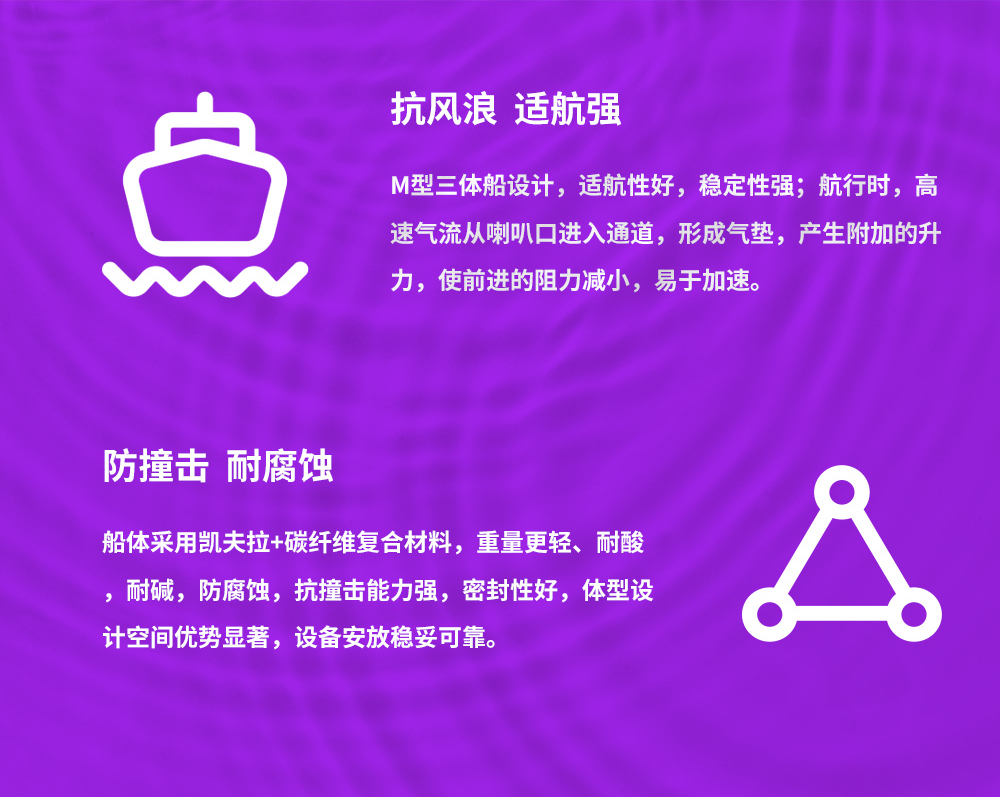 抗风浪 适航强

M型三体船设计，适航性好，稳定性强；航行时，高速气流从喇叭口进入通道，形成气垫，产生附加的升力，使前进的阻力减小，易于加速。

防撞击 耐腐蚀

船体采用凯夫拉+碳纤维复合材料，重量更轻、耐酸，耐碱，防腐蚀，抗撞击能力强，密封性好，体型设计空间优势显著，设备安放稳妥可靠。